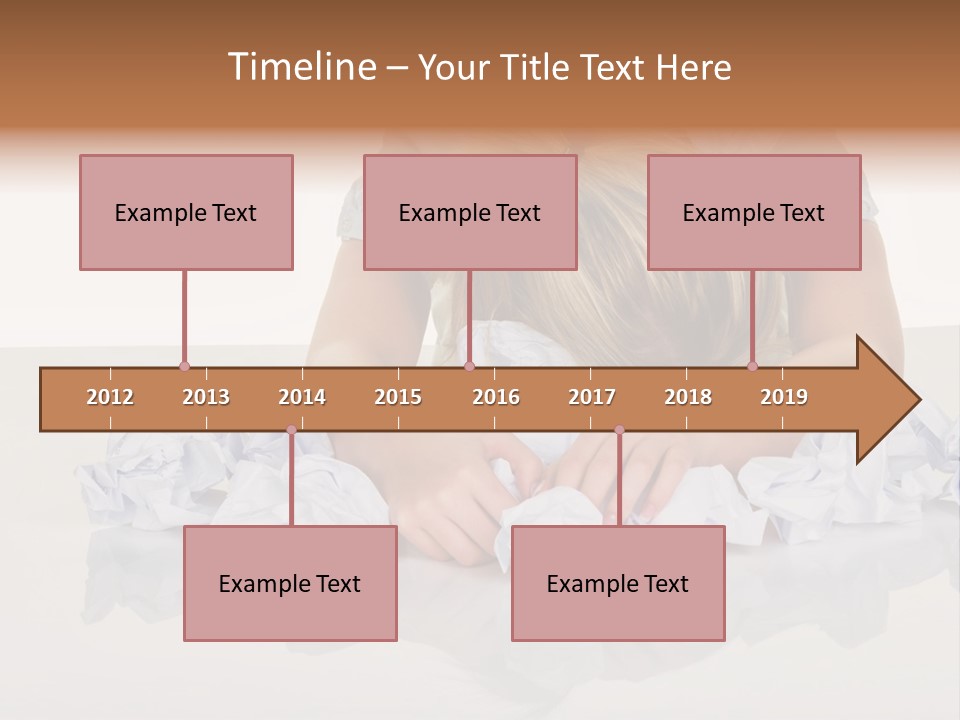 Timeline – Your Title Text Here

Example Text

Example Text

Example Text

2012 2013 2014 2015 2016 2017 2018 2019

Example Text

Example Text